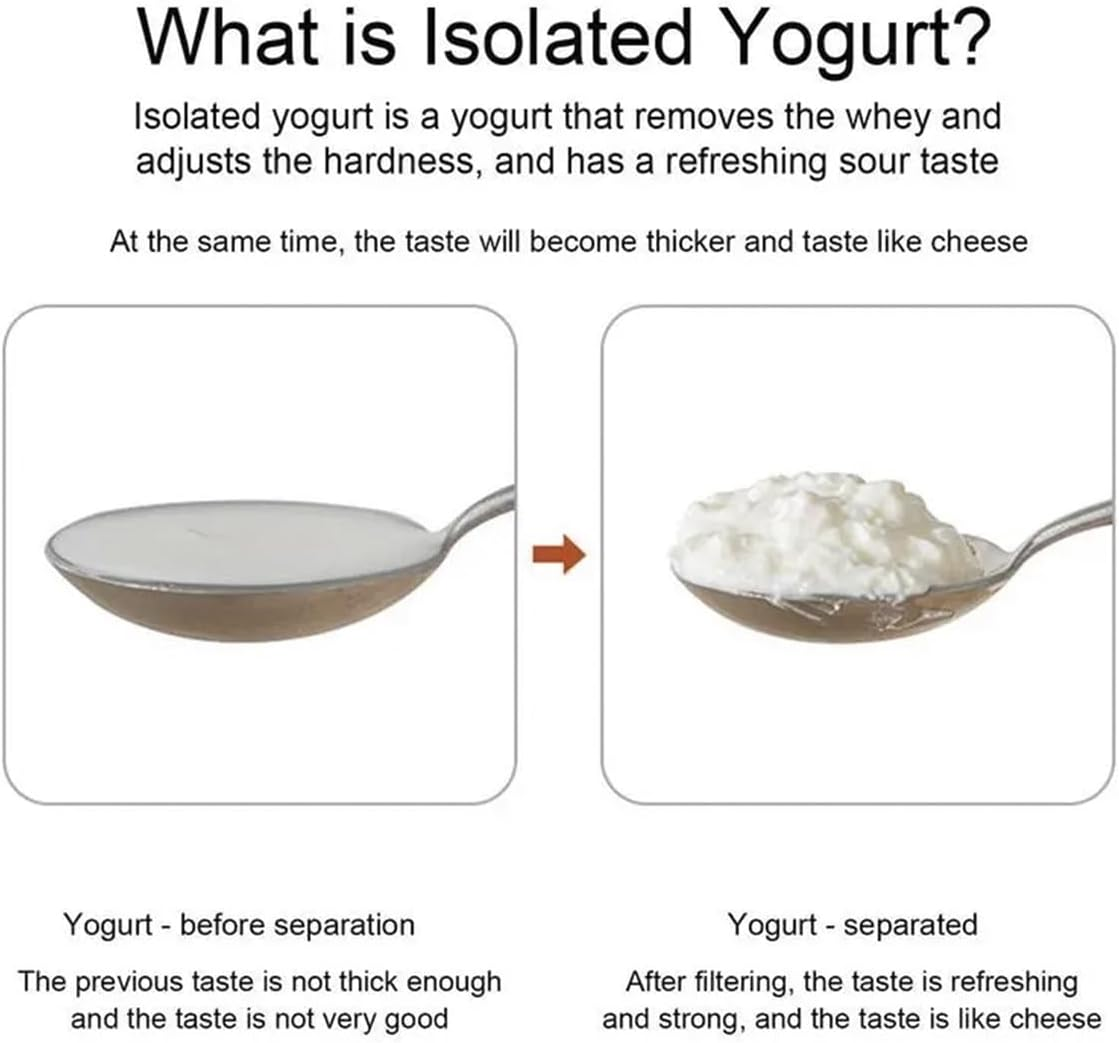 What is Isolated Yogurt?

Isolated yogurt is a yogurt that removes the whey and adjusts the hardness, and has a refreshing sour taste

At the same time, the taste will become thicker and taste like cheese

Yogurt - before separation

The previous taste is not thick enough and the taste is not very good

Yogurt - separated

After filtering, the taste is refreshing and strong, and the taste is like cheese